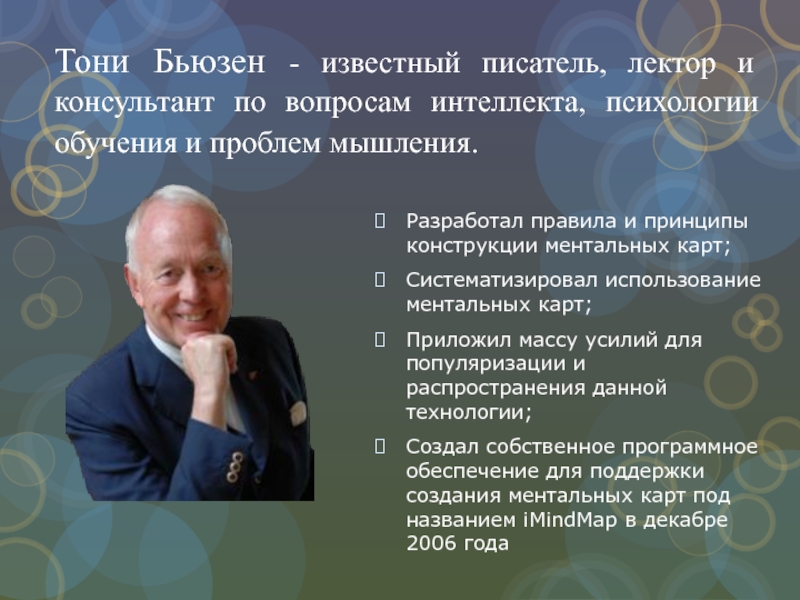 Тони Бьюзен - известный писатель, лектор и консультант по вопросам интеллекта, психологии обучения и проблем мышления.

Разработал правила и принципы конструкции ментальных карт;

Систематизировал использование ментальных карт;

Приложил массу усилий для популяризации и распространения данной технологии;

Создал собственное программное обеспечение для поддержки создания ментальных карт под названием iMindMap в декабре 2006 года